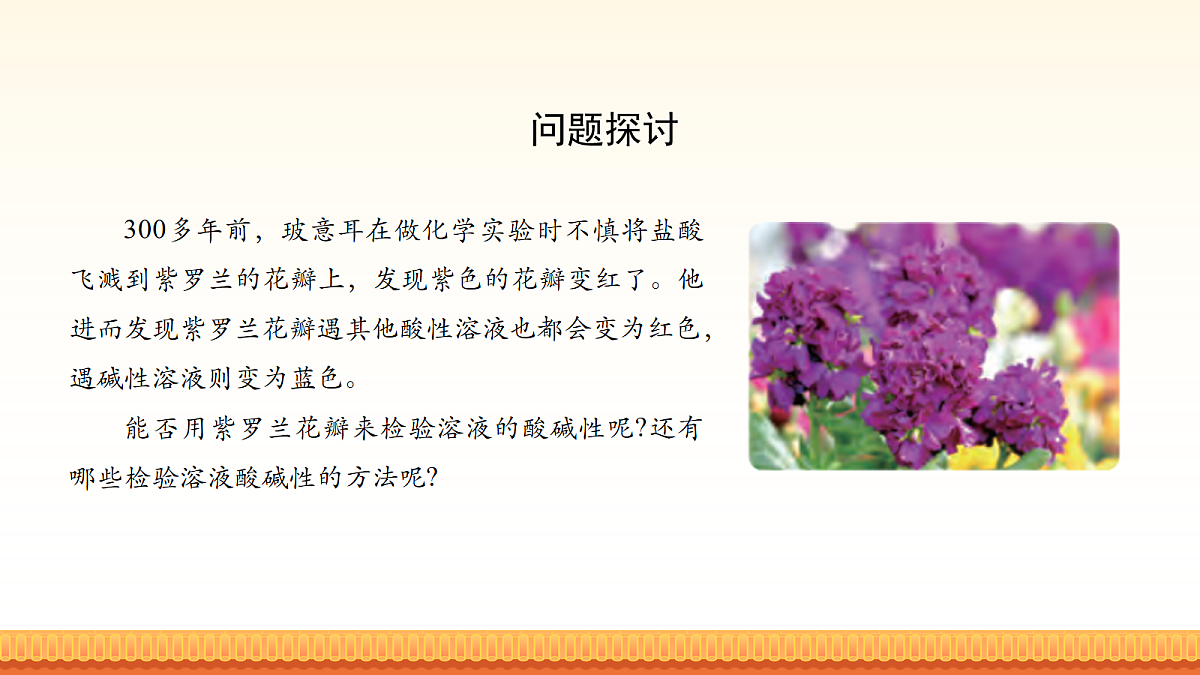 问题探讨

300多年前，玻意耳在做化学实验时不慎将盐酸飞溅到紫罗兰的花瓣上，发现紫色的花瓣变红了。他进而发现紫罗兰花瓣遇其他酸性溶液也都会变为红色，遇碱性溶液则变为蓝色。

能否用紫罗兰花瓣来检验溶液的酸碱性呢?还有哪些检验溶液酸碱性的方法呢?